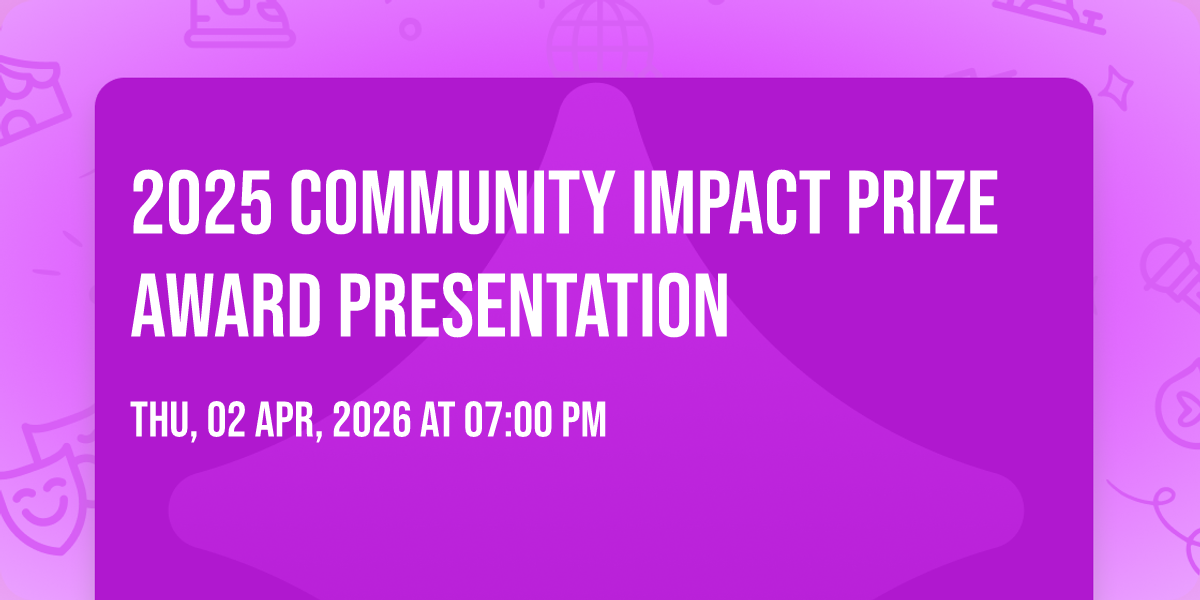 2025 COMMUNITY IMPACT PRIZE AWARD PRESENTATION

THU, 02 APR, 2026 AT 07:00 PM